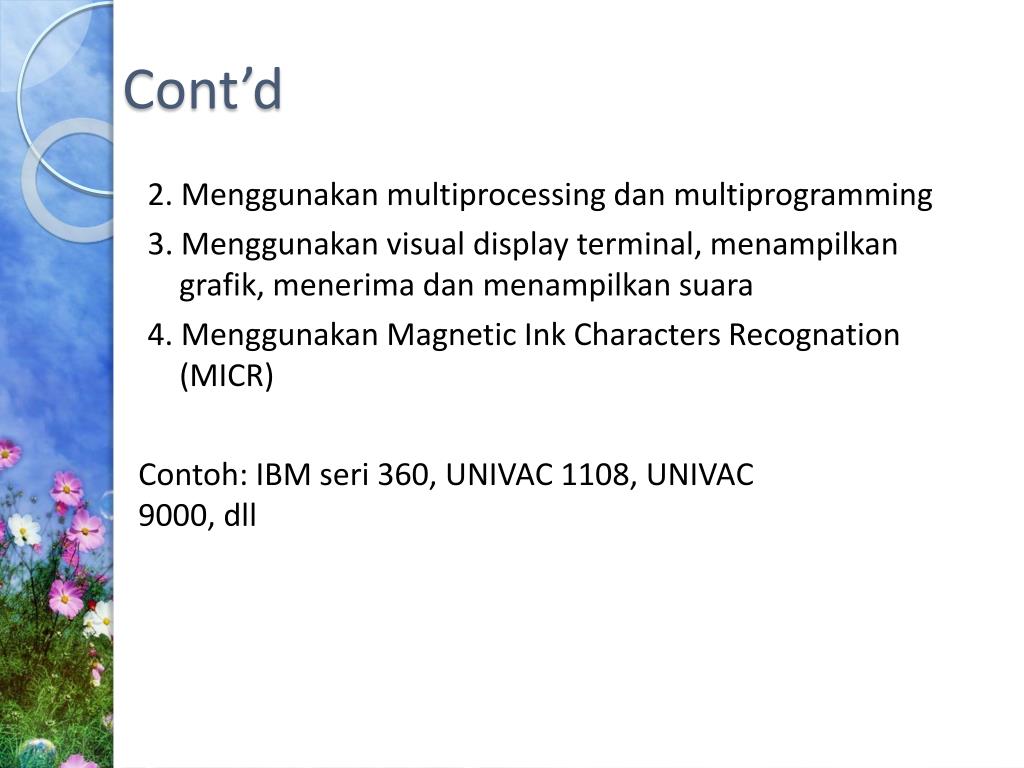 Cont’d

2. Menggunakan multiprocessing dan multiprogramming

3. Menggunakan visual display terminal, menampilkan grafik, menerima dan menampilkan suara

4. Menggunakan Magnetic Ink Characters Recognation (MICR)

Contoh: IBM seri 360, UNIVAC 1108, UNIVAC 9000, dll